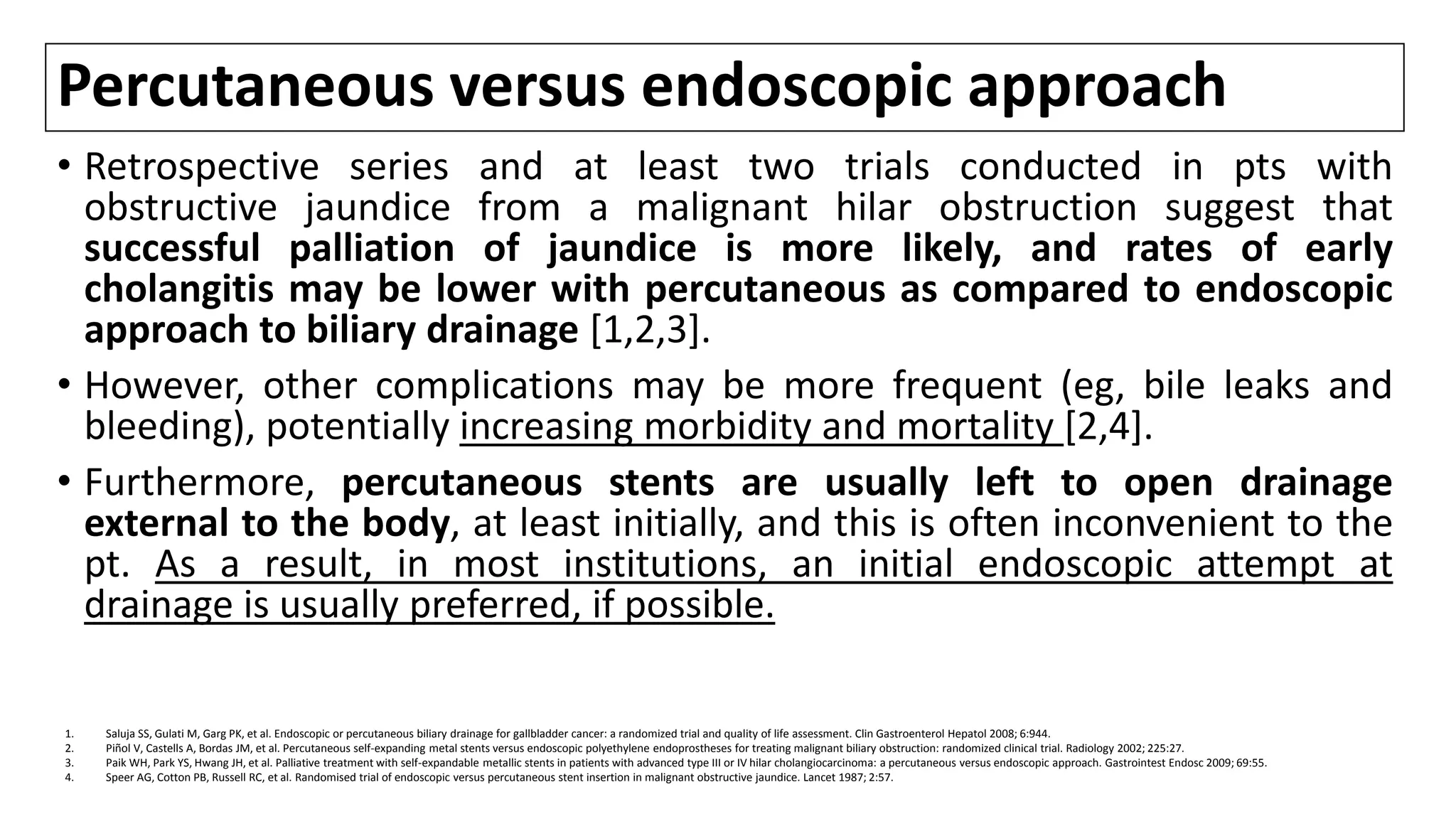 Percutaneous versus endoscopic approach

• Retrospective series and at least two trials conducted in pts with obstructive jaundice from a malignant hilar obstruction suggest that successful palliation of jaundice is more likely, and rates of early cholangitis may be lower with percutaneous as compared to endoscopic approach to biliary drainage [1,2,3].

• However, other complications may be more frequent (eg, bile leaks and bleeding), potentially increasing morbidity and mortality [2,4].

• Furthermore, percutaneous stents are usually left to open drainage external to the body, at least initially, and this is often inconvenient to the pt. As a result, in most institutions, an initial endoscopic attempt at drainage is usually preferred, if possible.

1. Saluja SS, Gulati M, Garg PK, et al. Endoscopic or percutaneous biliary drainage for gallbladder cancer: a randomized trial and quality of life assessment. Clin Gastroenterol Hepatol 2008; 6:944.
2. Piñol V, Castells A, Bordas JM, et al. Percutaneous self-expanding metal stents versus endoscopic polyethylene endoprostheses for treating malignant biliary obstruction: randomized clinical trial. Radiology 2002; 225:27.
3. Paik WH, Park YS, Hwang JH, et al. Palliative treatment with self-expandable metallic stents in patients with advanced type III or IV hilar cholangiocarcinoma: a percutaneous versus endoscopic approach. Gastrointest Endosc 2009; 69:55.
4. Speer AG, Cotton PB, Russell RC, et al. Randomised trial of endoscopic versus percutaneous stent insertion in malignant obstructive jaundice. Lancet 1987; 2:57.